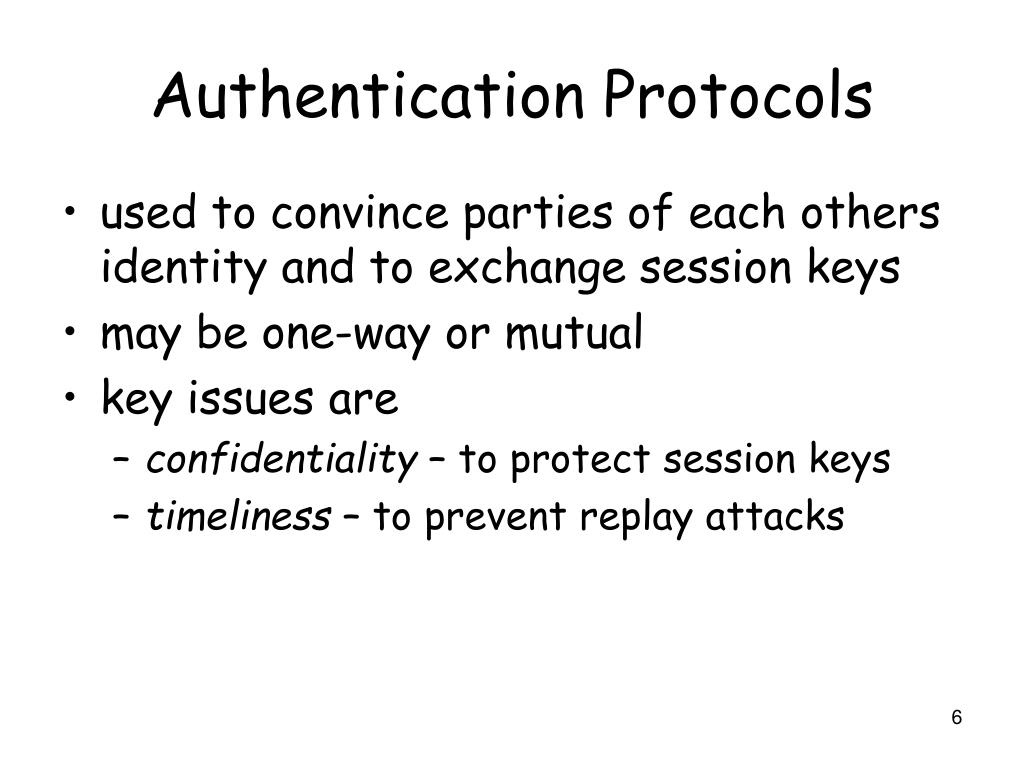 Authentication Protocols

• used to convince parties of each others identity and to exchange session keys
• may be one-way or mutual
• key issues are
– confidentiality – to protect session keys
– timeliness – to prevent replay attacks

6